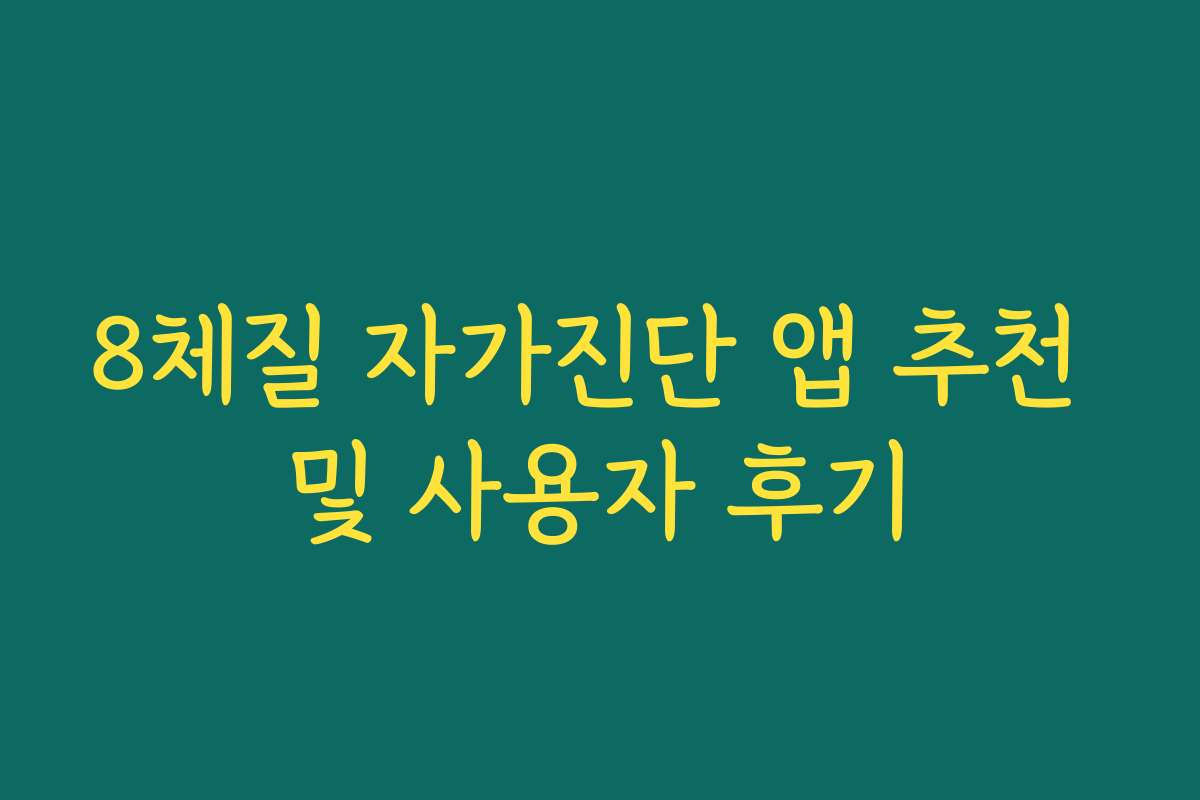 8체질 자가진단 앱 추천 및 사용자 후기